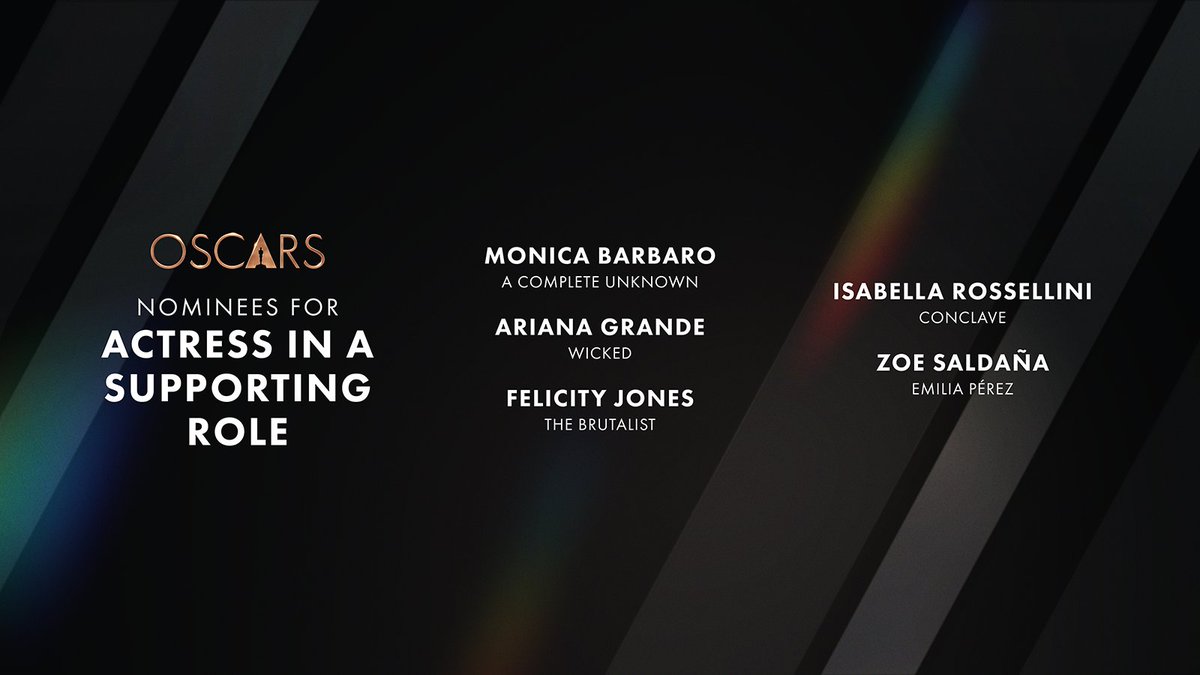 OSCARS

NOMINEES FOR
ACTRESS IN A SUPPORTING ROLE

MONICA BARBARO
A COMPLETE UNKNOWN

ARIANA GRANDE
WICKED

FELICITY JONES
THE BRUTALIST

ISABELLA ROSSELLINI
CONCLAVE

ZOE SALDAÑA
EMILIA PÉREZ